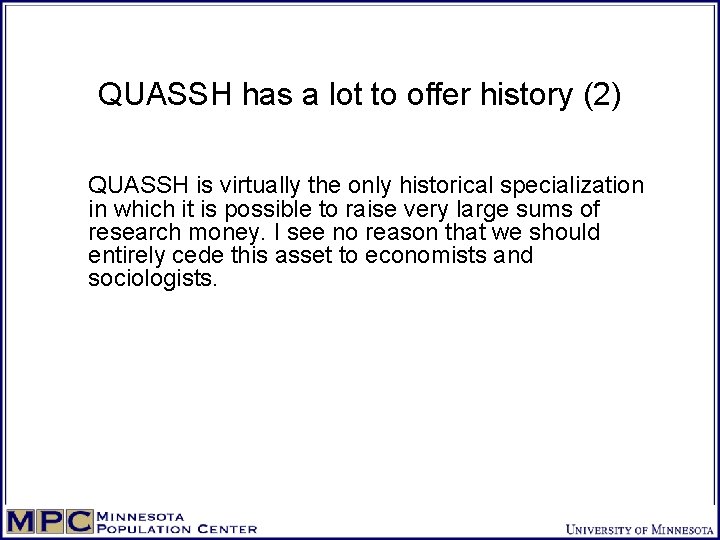 QUASSH has a lot to offer history (2)

QUASSH is virtually the only historical specialization in which it is possible to raise very large sums of research money. I see no reason that we should entirely cede this asset to economists and sociologists.

MPC MINNESOTA POPULATION CENTER

UNIVERSITY OF MINNESOTA